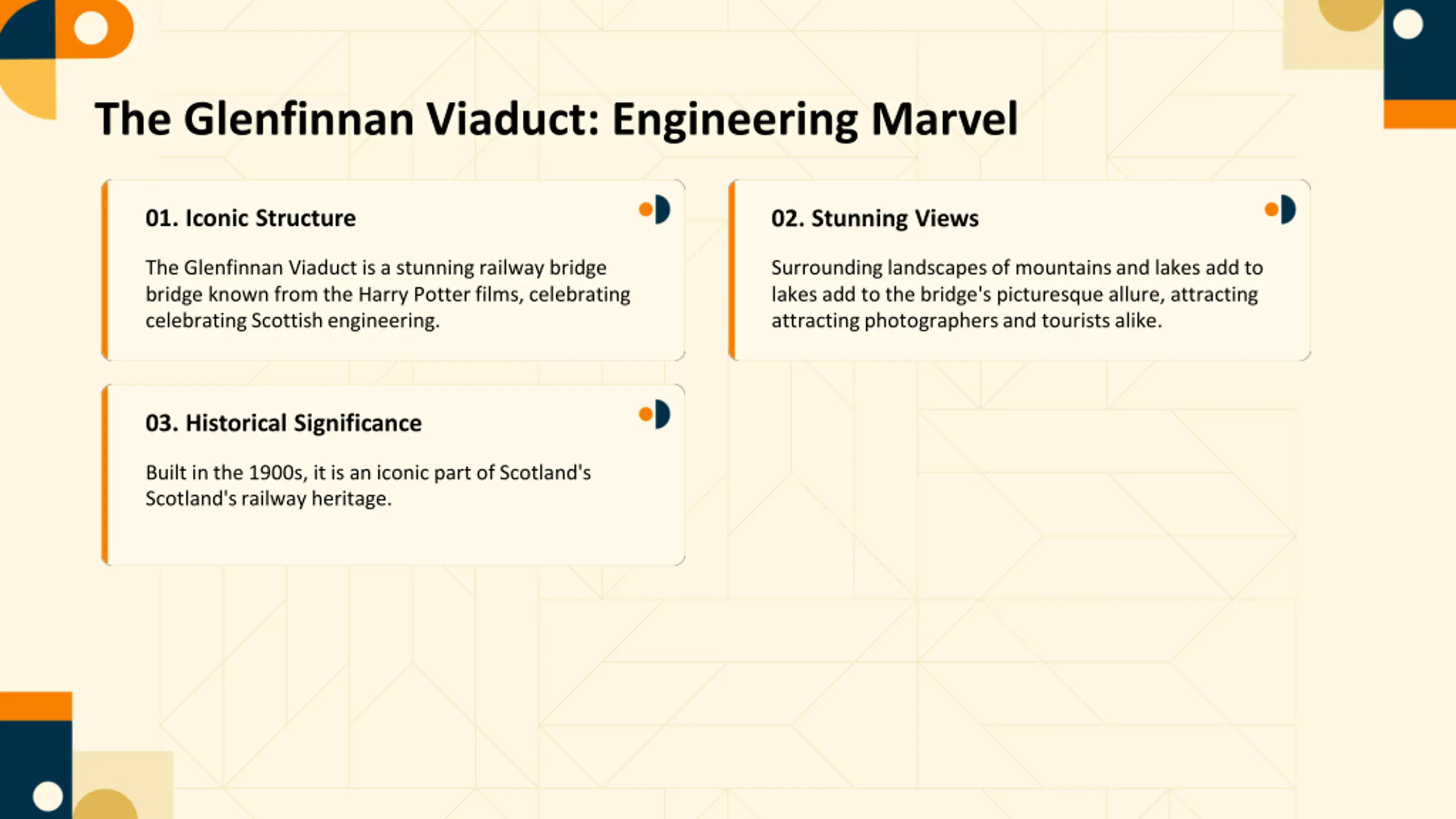 The Glenfinnan Viaduct: Engineering Marvel

01. Iconic Structure

The Glenfinnan Viaduct is a stunning railway bridge bridge known from the Harry Potter films, celebrating celebrating Scottish engineering.

02. Stunning Views

Surrounding landscapes of mountains and lakes add to lakes add to the bridge's picturesque allure, attracting attracting photographers and tourists alike.

03. Historical Significance

Built in the 1900s, it is an iconic part of Scotland's Scotland's railway heritage.